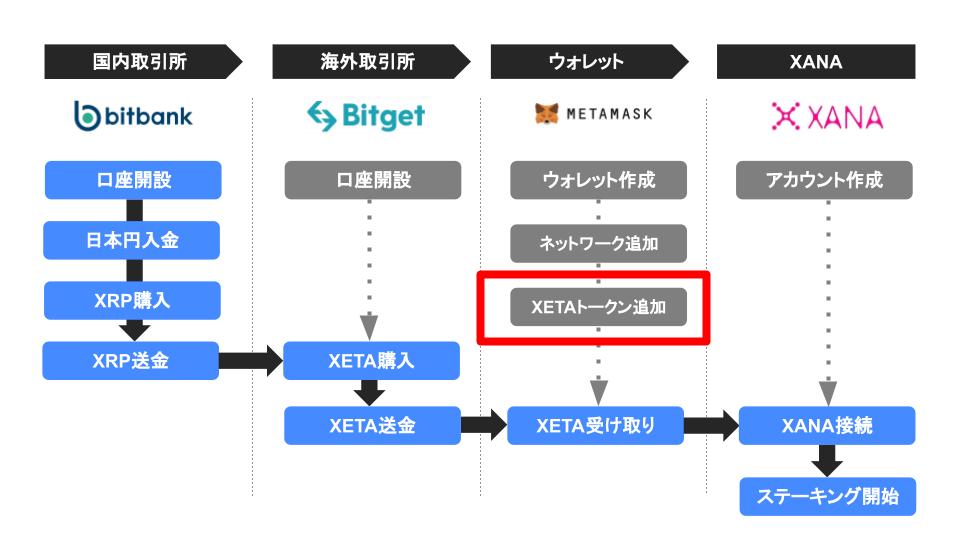 国内取引所

bitbank

口座開設

日本円入金

XRP購入

XRP送金

海外取引所

Bitget

口座開設

XETA購入

XETA送金

ウォレット

METAMASK

ウォレット作成

ネットワーク追加

XETAトークン追加

XETA受け取り

XANA

XANA

アカウント作成

XANA接続

ステーキング開始